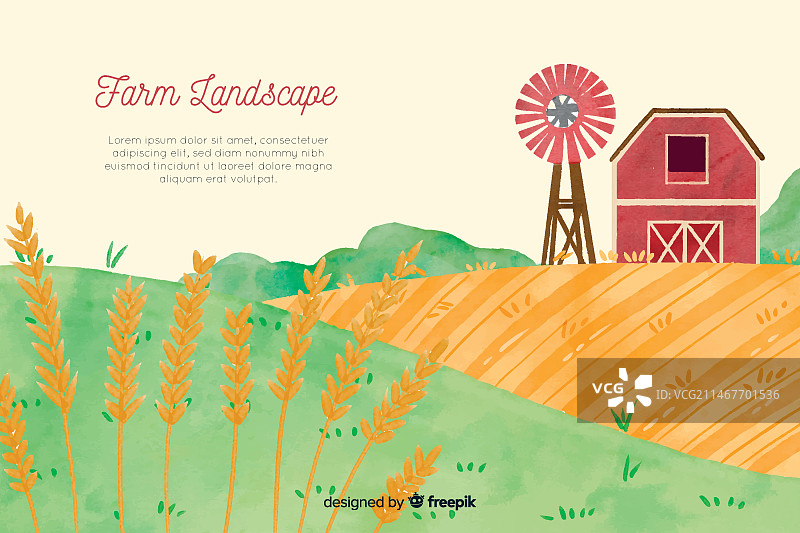 Farm Landscape

Lorem ipsum dolor sit amet, consectetuer adipiscing elit, sed diam nonummy nibh euismod tincidunt ut laoreet dolore magna aliquam erat volutpat.

VCG ID:VCG211467701536

designed by freepik